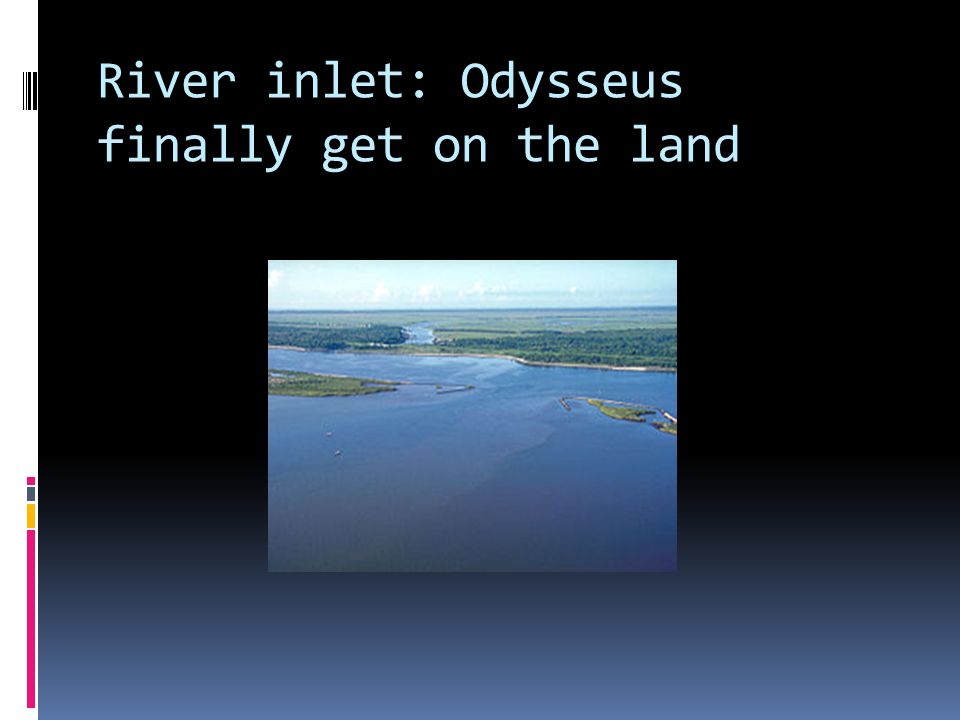 River inlet: Odysseus finally get on the land